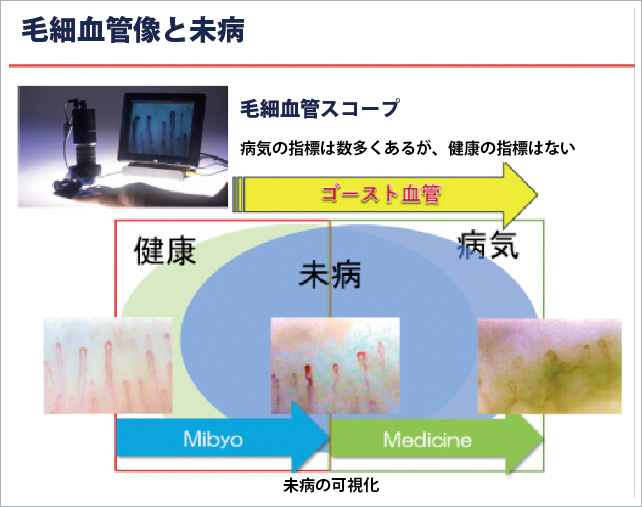 毛細血管像と未病

毛細血管スコープ

病気の指標は数多くあるが、健康の指標はない

ゴースト血管

健康

未病

病気

Mibyo

Medicine

未病の可視化